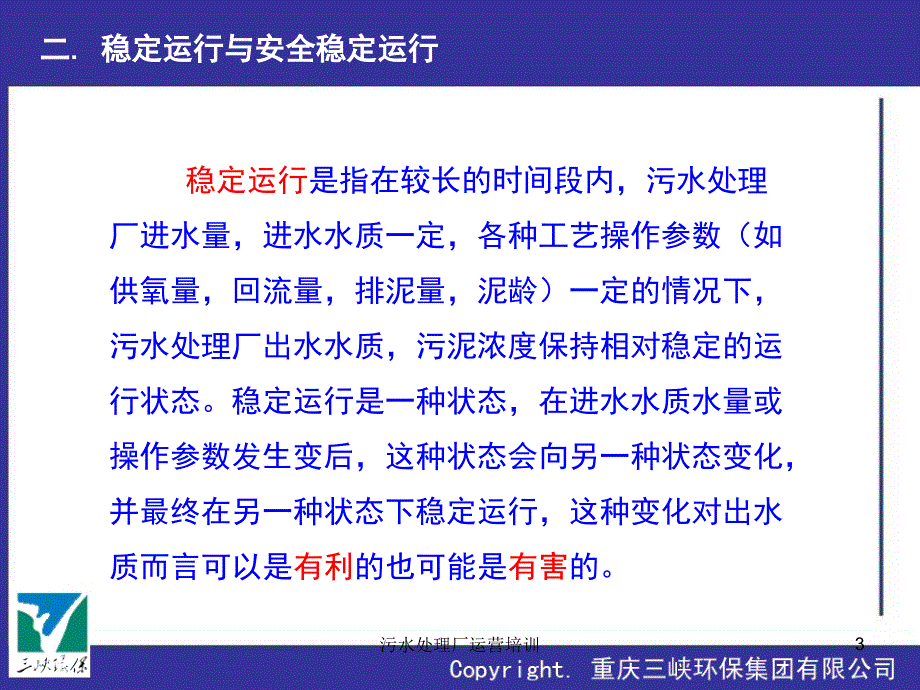 二. 稳定运行与安全稳定运行

稳定运行是指在较长的时间段内，污水处理厂进水量，进水水质一定，各种工艺操作参数（如供氧量，回流量，排泥量，泥龄）一定的情况下，污水处理厂出水水质，污泥浓度保持相对稳定的运行状态。稳定运行是一种状态，在进水水质水量或操作参数发生变后，这种状态会向另一种状态变化，并最终在另一种状态下稳定运行，这种变化对出水质而言可以是有利的也可能是有害的。

三峡环保

污水处理厂运营培训

3

Copyright. 重庆三峡环保集团有限公司